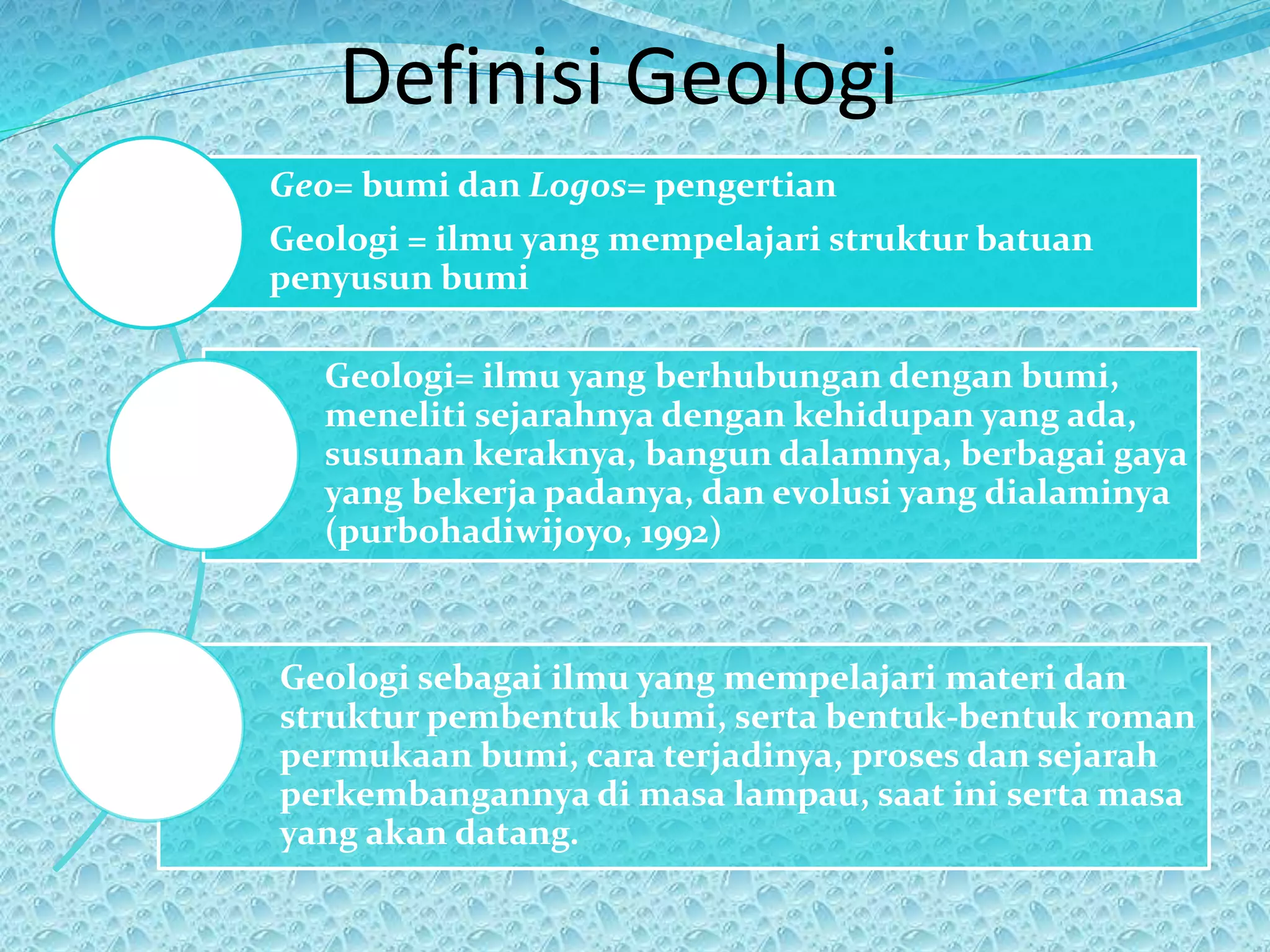 Definisi Geologi

Geo= bumi dan Logos= pengertian

Geologi = ilmu yang mempelajari struktur batuan penyusun bumi

Geologi= ilmu yang berhubungan dengan bumi, meneliti sejarahnya dengan kehidupan yang ada, susunan keraknya, bangun dalamnya, berbagai gaya yang bekerja padanya, dan evolusi yang dialaminya (purbohadiwijoyo, 1992)

Geologi sebagai ilmu yang mempelajari materi dan struktur pembentuk bumi, serta bentuk-bentuk roman permukaan bumi, cara terjadinya, proses dan sejarah perkembangannya di masa lampau, saat ini serta masa yang akan datang.